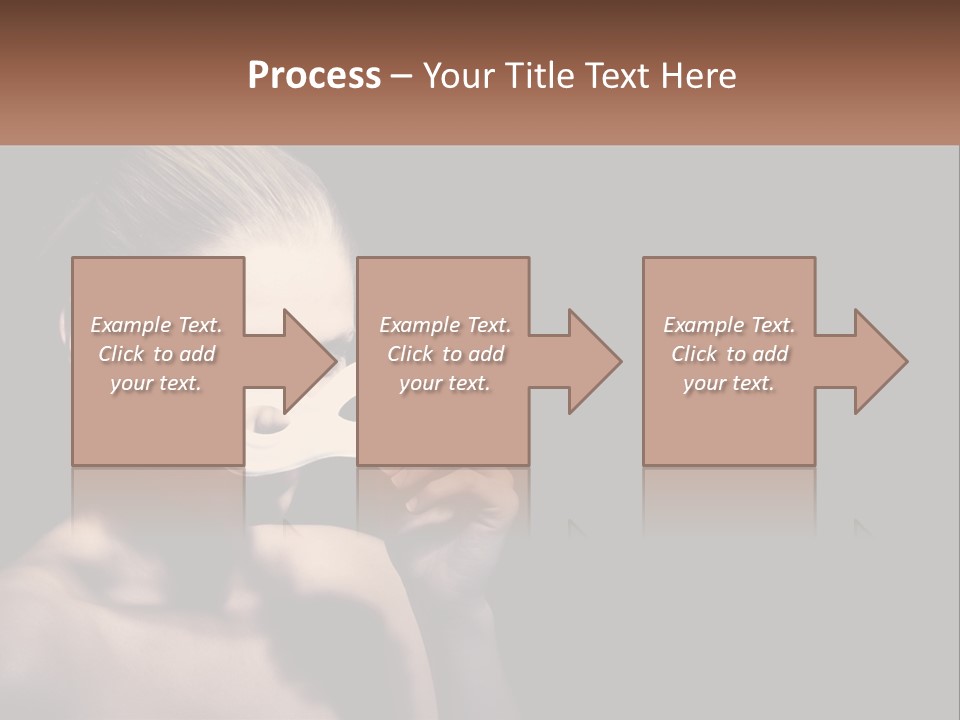 Process – Your Title Text Here

Example Text. Click to add your text.

Example Text. Click to add your text.

Example Text. Click to add your text.